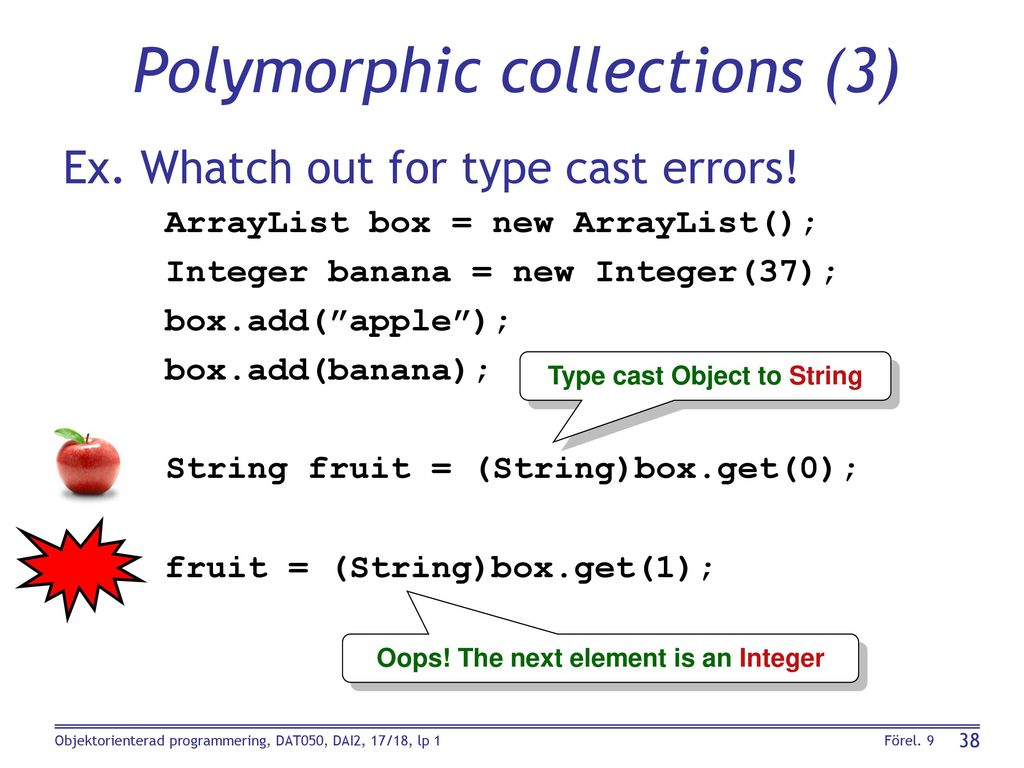 Polymorphic collections (3)

Ex. Whatch out for type cast errors!

ArrayList box = new ArrayList();

Integer banana = new Integer(37);

box.add(”apple”);

box.add(banana);

Type cast Object to String

String fruit = (String)box.get(0);

fruit = (String)box.get(1);

Oops! The next element is an Integer

Objektorienterad programmering, DAT050, DAI2, 17/18, lp 1

Förel. 9

38